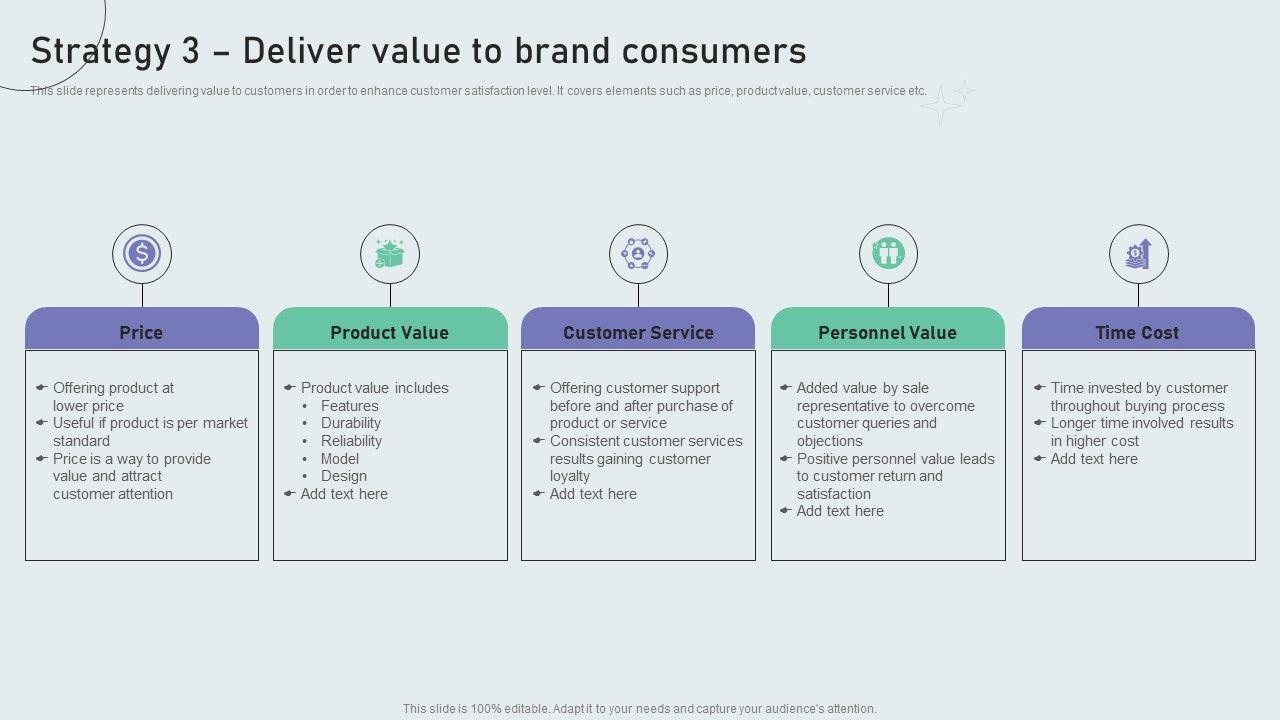 Strategy 3 – Deliver value to brand consumers

This slide represents delivering value to customers in order to enhance customer satisfaction level. It covers elements such as price, product value, customer service etc.

Price

Offering product at lower price
Useful if product is per market standard
Price is a way to provide value and attract customer attention

Product Value

Product value includes
• Features
• Durability
• Reliability
• Model
• Design
Add text here

Customer Service

Offering customer support before and after purchase of product or service
Consistent customer services results gaining customer loyalty
Add text here

Personnel Value

Added value by sale representative to overcome customer queries and objections
Positive personnel value leads to customer return and satisfaction
Add text here

Time Cost

Time invested by customer throughout buying process
Longer time involved results in higher cost
Add text here

This slide is 100% editable. Adapt it to your needs and capture your audience's attention.